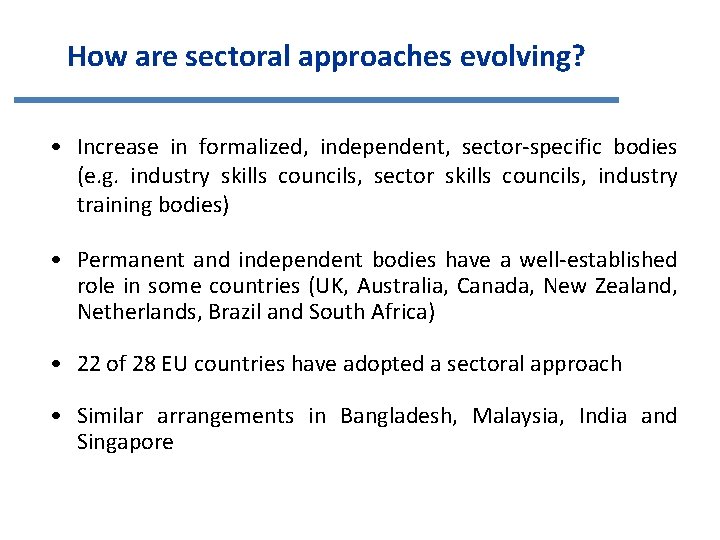 How are sectoral approaches evolving?

• Increase in formalized, independent, sector-specific bodies (e.g. industry skills councils, sector skills councils, industry training bodies)

• Permanent and independent bodies have a well-established role in some countries (UK, Australia, Canada, New Zealand, Netherlands, Brazil and South Africa)

• 22 of 28 EU countries have adopted a sectoral approach

• Similar arrangements in Bangladesh, Malaysia, India and Singapore